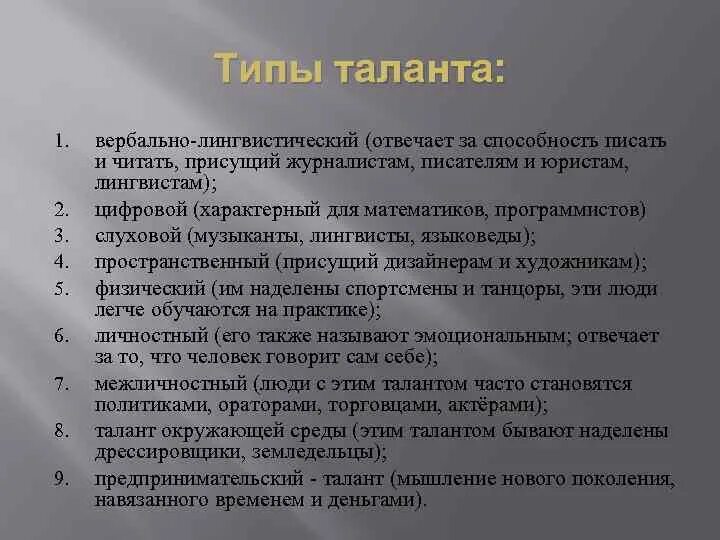 Типы таланта:

1. вербально-лингвистический (отвечает за способность писать и читать, присущий журналистам, писателям и юристам, лингвистам);
2. цифровой (характерный для математиков, программистов)
3. слуховой (музыканты, лингвисты, языковеды);
4. пространственный (присущий дизайнерам и художникам);
5. физический (им наделены спортсмены и танцоры, эти люди легче обучаются на практике);
6. личностный (его также называют эмоциональным; отвечает за то, что человек говорит сам себе);
7. межличностный (люди с этим талантом часто становятся политиками, ораторами, торговцами, актёрами);
8. талант окружающей среды (этим талантом бывают наделены дрессировщики, земледельцы);
9. предпринимательский - талант (мышление нового поколения, навязанного временем и деньгами).